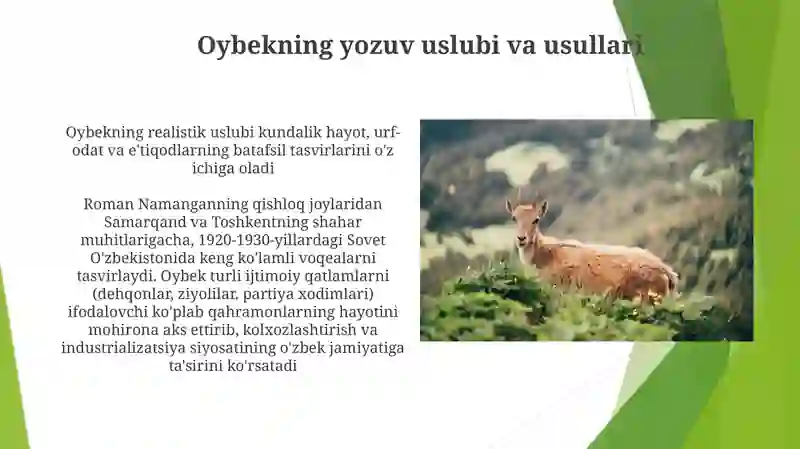 Oybekning yozuv uslubi va usullari

Oybekning realistik uslubi kundalik hayot, urf-odat va e'tiqodlarning batafsil tasvirlarini o'z ichiga oladi

Roman Namanganning qishloq joylaridan Samarqand va Toshkentning shahar muhitlarigacha, 1920-1930-yillardagi Sovet O'zbekistonida keng ko'lamli voqealarni tasvirlaydi. Oybek turli ijtimoiy qatlamlarni (dehqonlar, ziyolilar, partiya xodimlari) ifodalovchi ko'plab qahramonlarning hayotini mohirona aks ettirib, kolxozlashtirish va industrializatsiya siyosatining o'zbek jamiyatiga ta'sirini ko'rsatadi